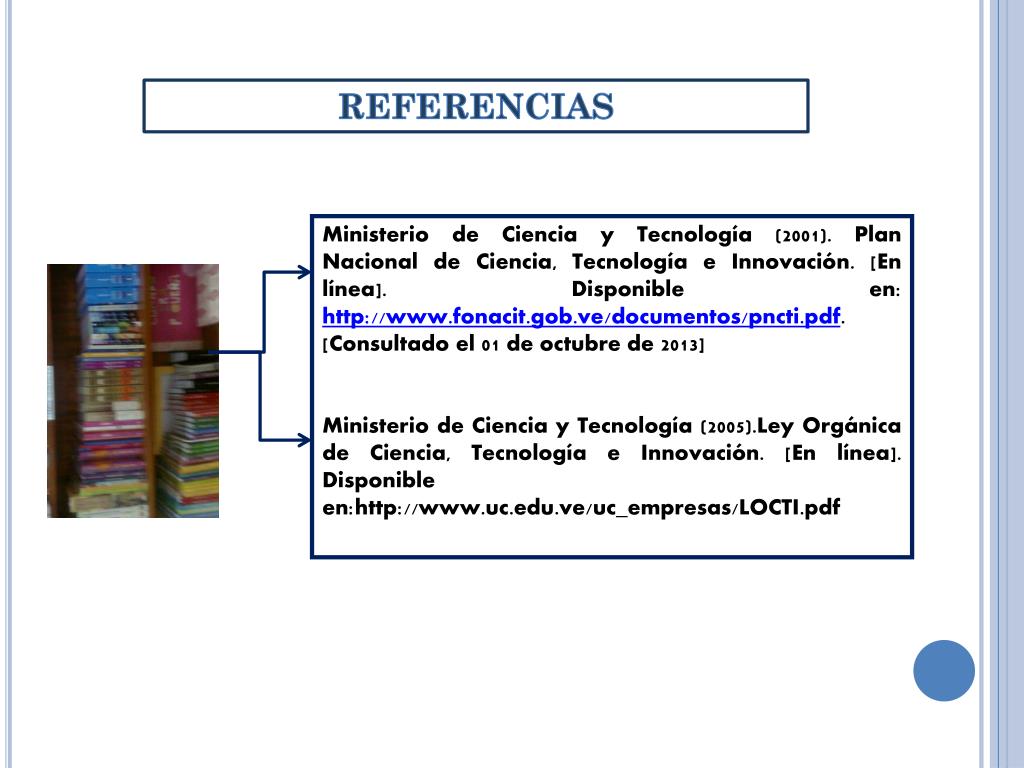 REFERENCIAS

Ministerio de Ciencia y Tecnología (2001). Plan Nacional de Ciencia, Tecnología e Innovación. [En línea]. Disponible en: http://www.fonacit.gob.ve/documentos/pncti.pdf. [Consultado el 01 de octubre de 2013]

Ministerio de Ciencia y Tecnología (2005).Ley Orgánica de Ciencia, Tecnología e Innovación. [En línea]. Disponible en:http://www.uc.edu.ve/uc_empresas/LOCTI.pdf